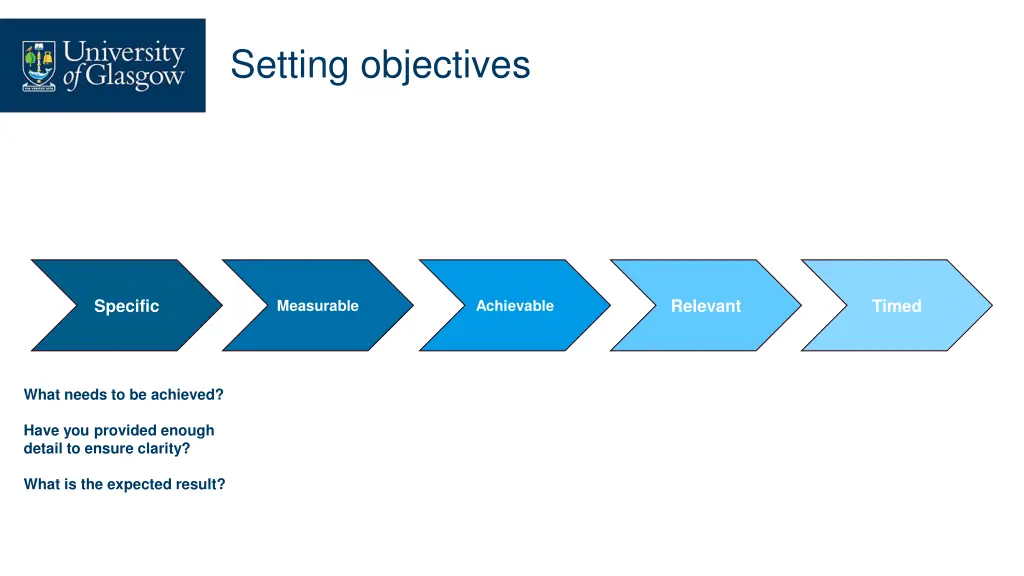 University of Glasgow

Setting objectives

Specific

Measurable

Achievable

Relevant

Timed

What needs to be achieved?

Have you provided enough detail to ensure clarity?

What is the expected result?